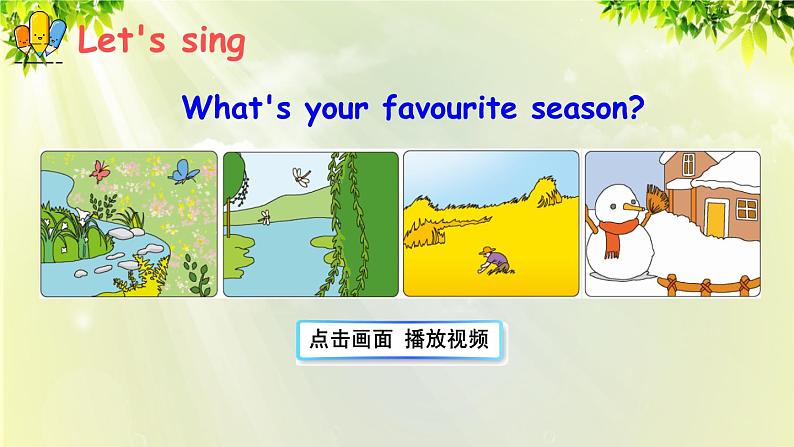 Let's sing

What's your favourite season?

点击画面 播放视频